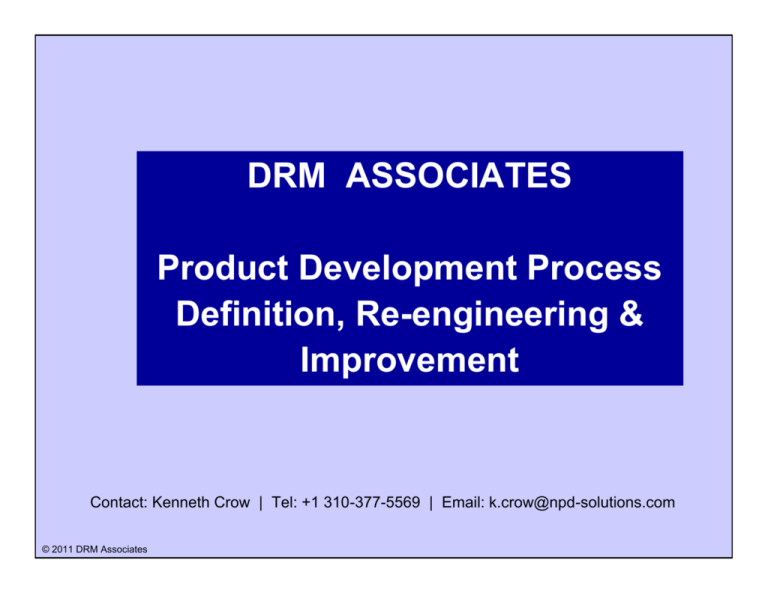 DRM ASSOCIATES

Product Development Process Definition, Re-engineering & Improvement

Contact: Kenneth Crow | Tel: +1 310-377-5569 | Email: k.crow@npd-solutions.com

© 2011 DRM Associates